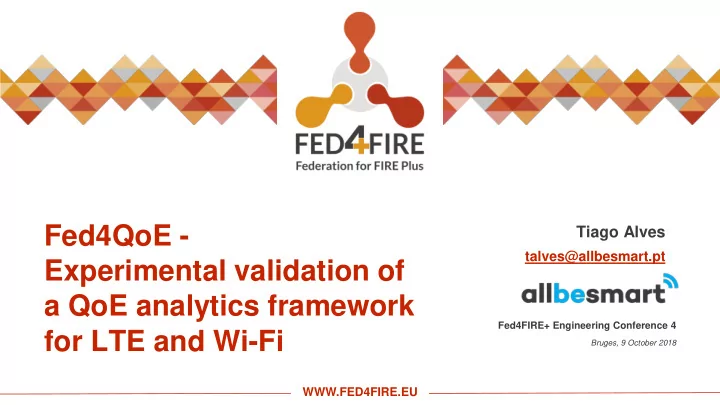 FED4FIRE
Federation for FIRE Plus

Fed4QoE -
Experimental validation of a QoE analytics framework for LTE and Wi-Fi

Tiago Alves
talves@allbesmart.pt

allbesmart

Fed4FIRE+ Engineering Conference 4
Bruges, 9 October 2018

WWW.FED4FIRE.EU